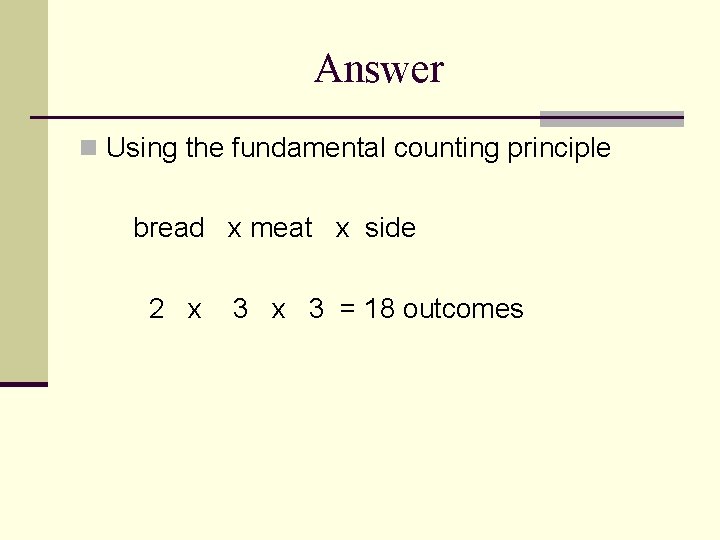 Answer

Using the fundamental counting principle

bread x meat x side

2 x 3 x 3 = 18 outcomes